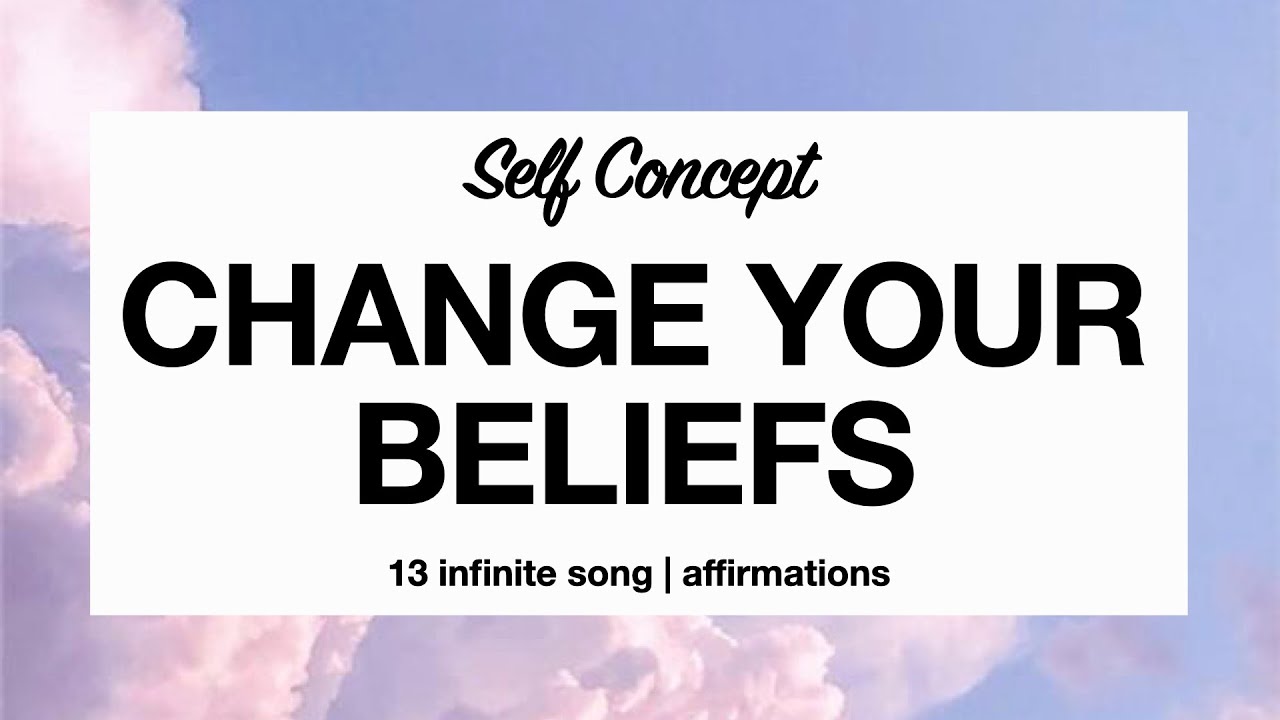 Self Concept

CHANGE YOUR BELIEFS

13 infinite song | affirmations